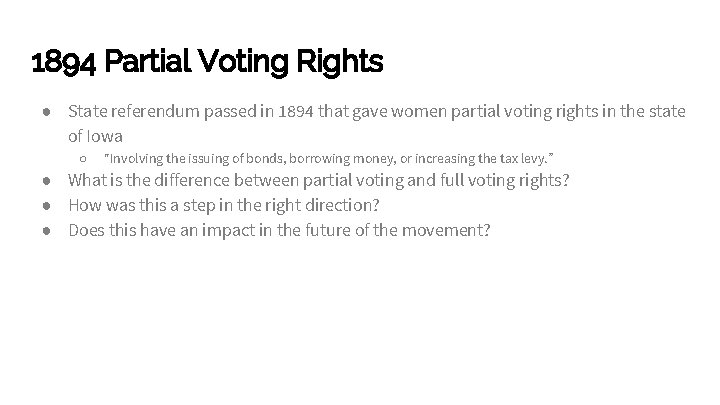 1894 Partial Voting Rights

- State referendum passed in 1894 that gave women partial voting rights in the state of Iowa
  - "Involving the issuing of bonds, borrowing money, or increasing the tax levy."
- What is the difference between partial voting and full voting rights?
- How was this a step in the right direction?
- Does this have an impact in the future of the movement?